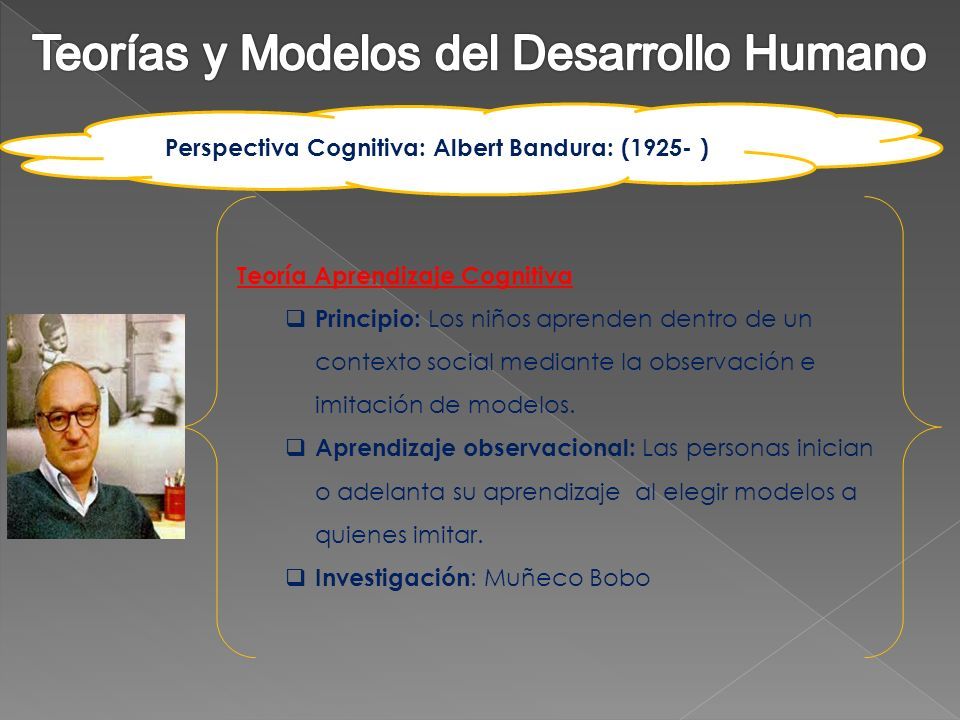 Teorías y Modelos del Desarrollo Humano

Perspectiva Cognitiva: Albert Bandura: (1925- )

Teoría Aprendizaje Cognitiva

❑ Principio: Los niños aprenden dentro de un contexto social mediante la observación e imitación de modelos.

❑ Aprendizaje observacional: Las personas inician o adelanta su aprendizaje al elegir modelos a quienes imitar.

❑ Investigación: Muñeco Bobo